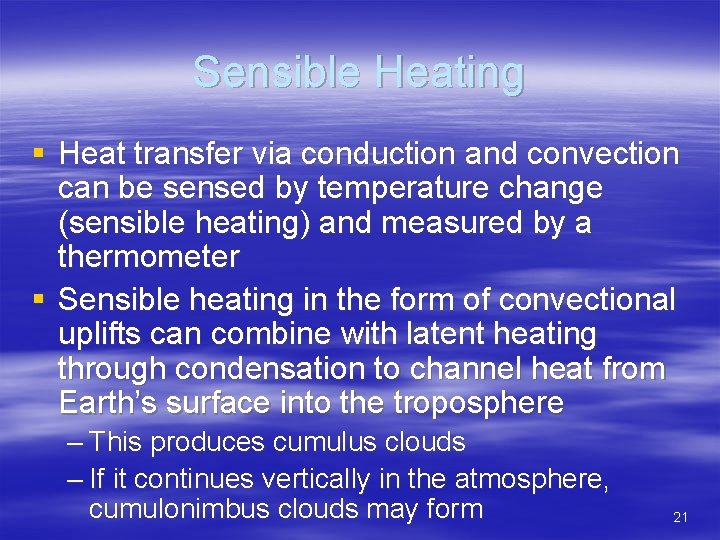 Sensible Heating

▪ Heat transfer via conduction and convection can be sensed by temperature change (sensible heating) and measured by a thermometer

▪ Sensible heating in the form of convectional uplifts can combine with latent heating through condensation to channel heat from Earth's surface into the troposphere

– This produces cumulus clouds

– If it continues vertically in the atmosphere, cumulonimbus clouds may form

21